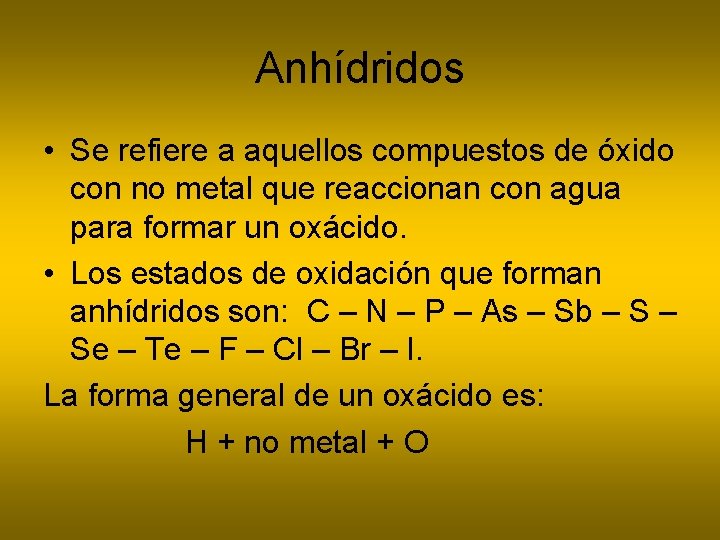 Anhídridos

• Se refiere a aquellos compuestos de óxido con no metal que reaccionan con agua para formar un oxácido.

• Los estados de oxidación que forman anhídridos son: C – N – P – As – Sb – S – Se – Te – F – Cl – Br – I.

La forma general de un oxácido es:

H + no metal + O